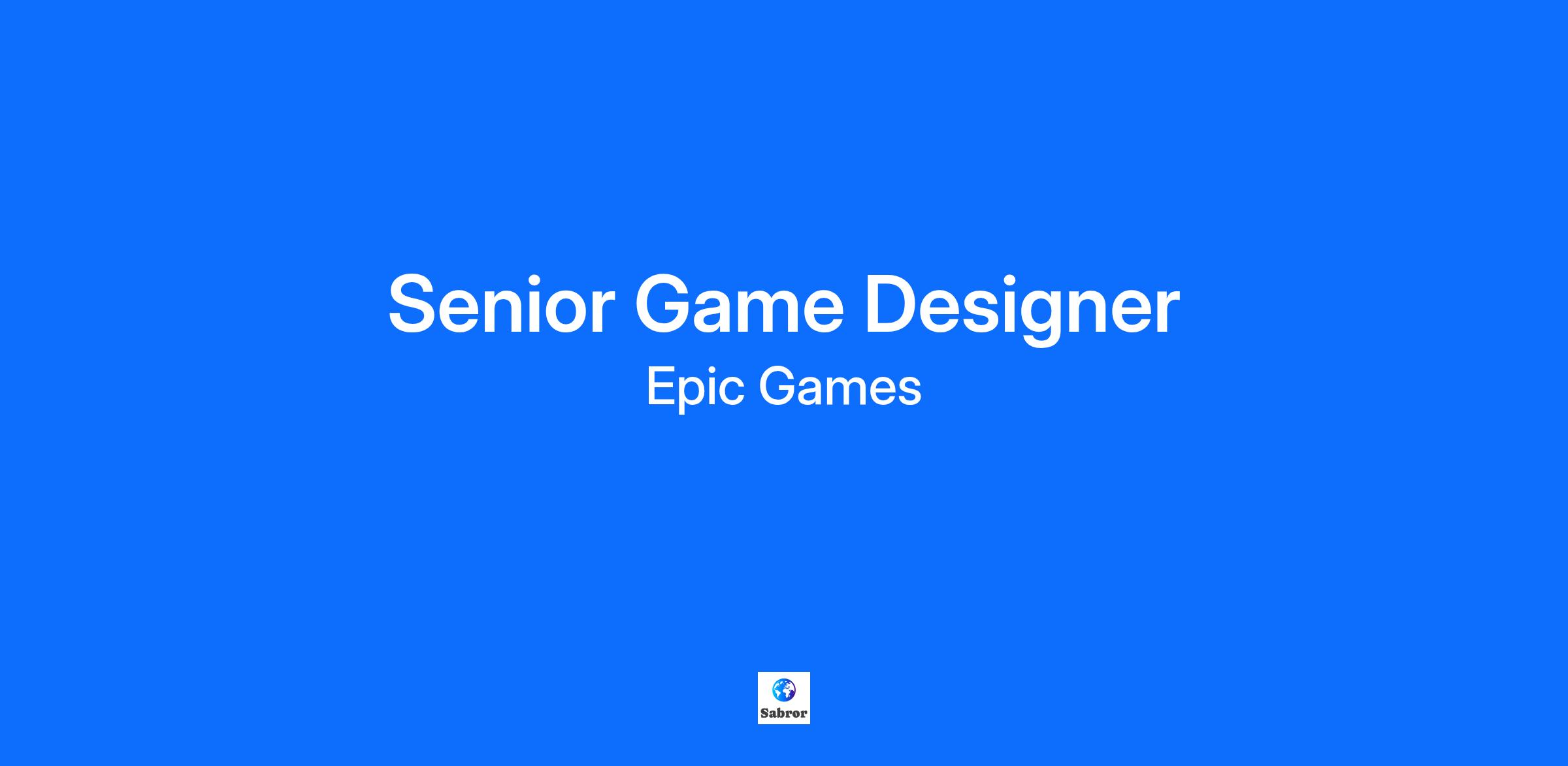 Senior Game Designer
Epic Games

Sabror